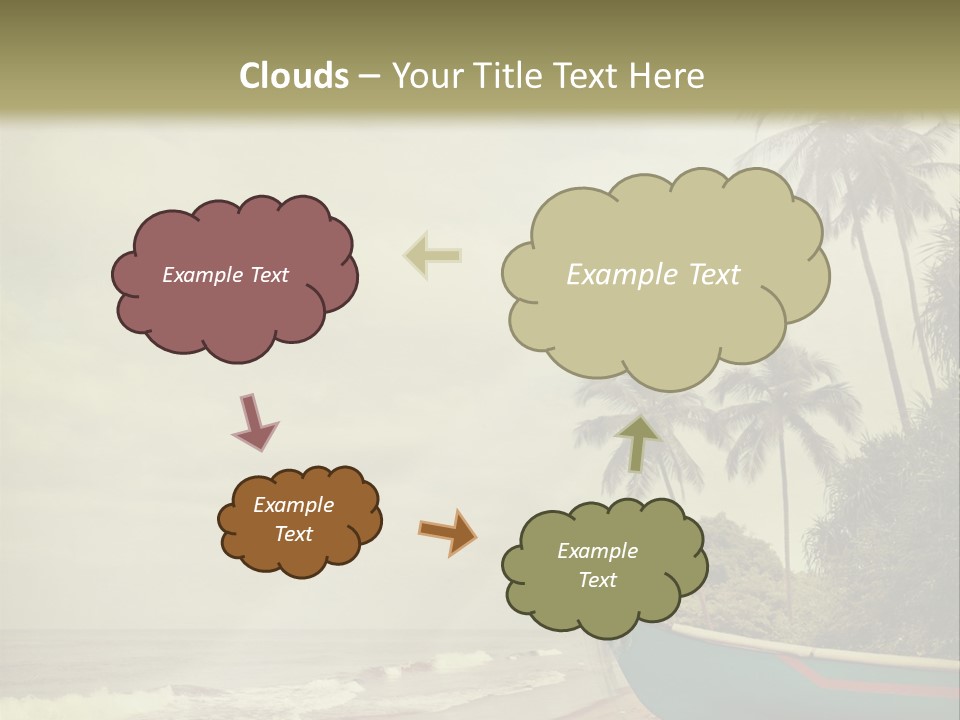 Clouds – Your Title Text Here

Example Text

Example Text

Example Text

Example Text